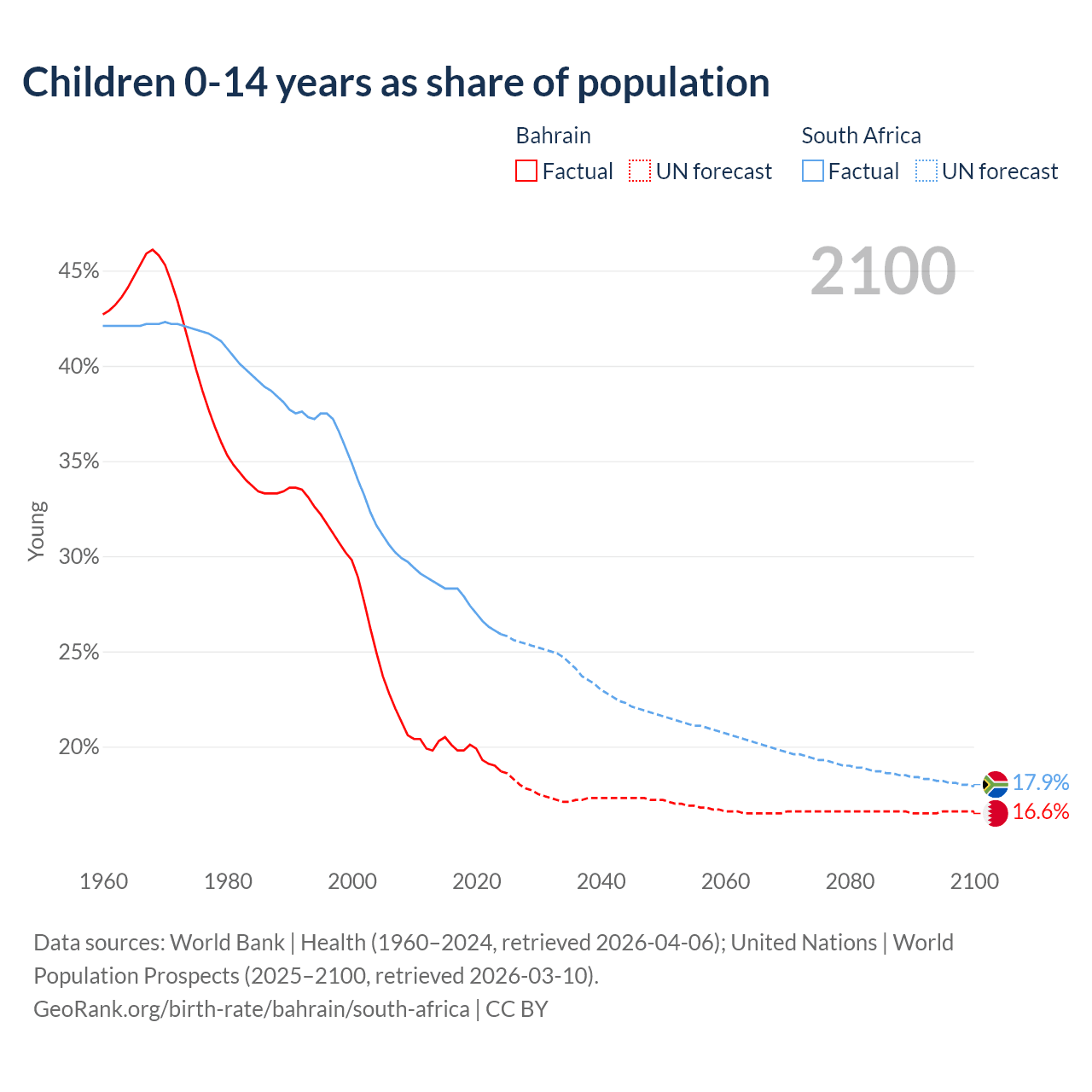 Children 0-14 years as share of population

Bahrain
Factual UN forecast

South Africa
Factual UN forecast

2100

45%
40%
35%
30%
25%
20%

Young

17.9%
16.6%

1960 1980 2000 2020 2040 2060 2080 2100

Data sources: World Bank | Health (1960–2024, retrieved 2026-04-06); United Nations | World Population Prospects (2025–2100, retrieved 2026-03-10).
GeoRank.org/birth-rate/bahrain/south-africa | CC BY